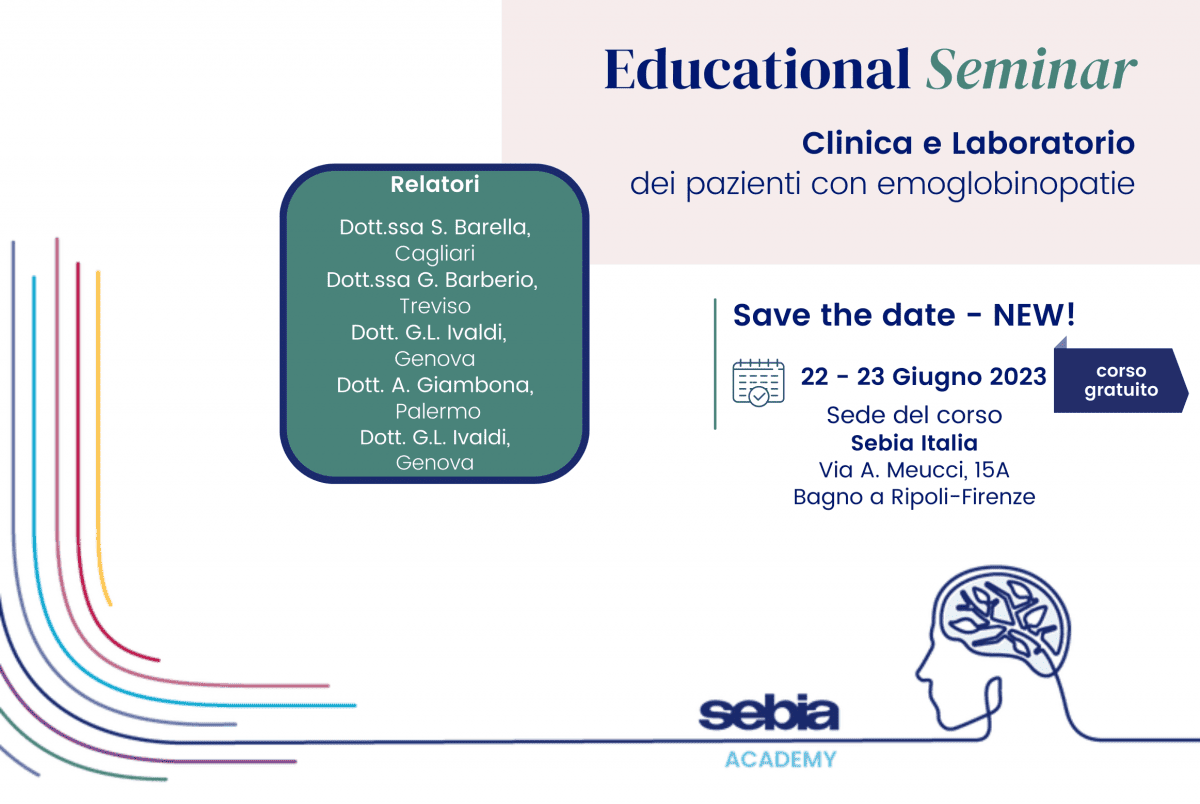 Educational Seminar

Clinica e Laboratorio
dei pazienti con emoglobinopatie

Relatori

Dott.ssa S. Barella, Cagliari
Dott.ssa G. Barberio, Treviso
Dott. G.L. Ivaldi, Genova
Dott. A. Giambona, Palermo
Dott. G.L. Ivaldi, Genova

Save the date - NEW!

22 - 23 Giugno 2023

corso gratuito

Sede del corso
Sebia Italia
Via A. Meucci, 15A
Bagno a Ripoli-Firenze

sebia
ACADEMY